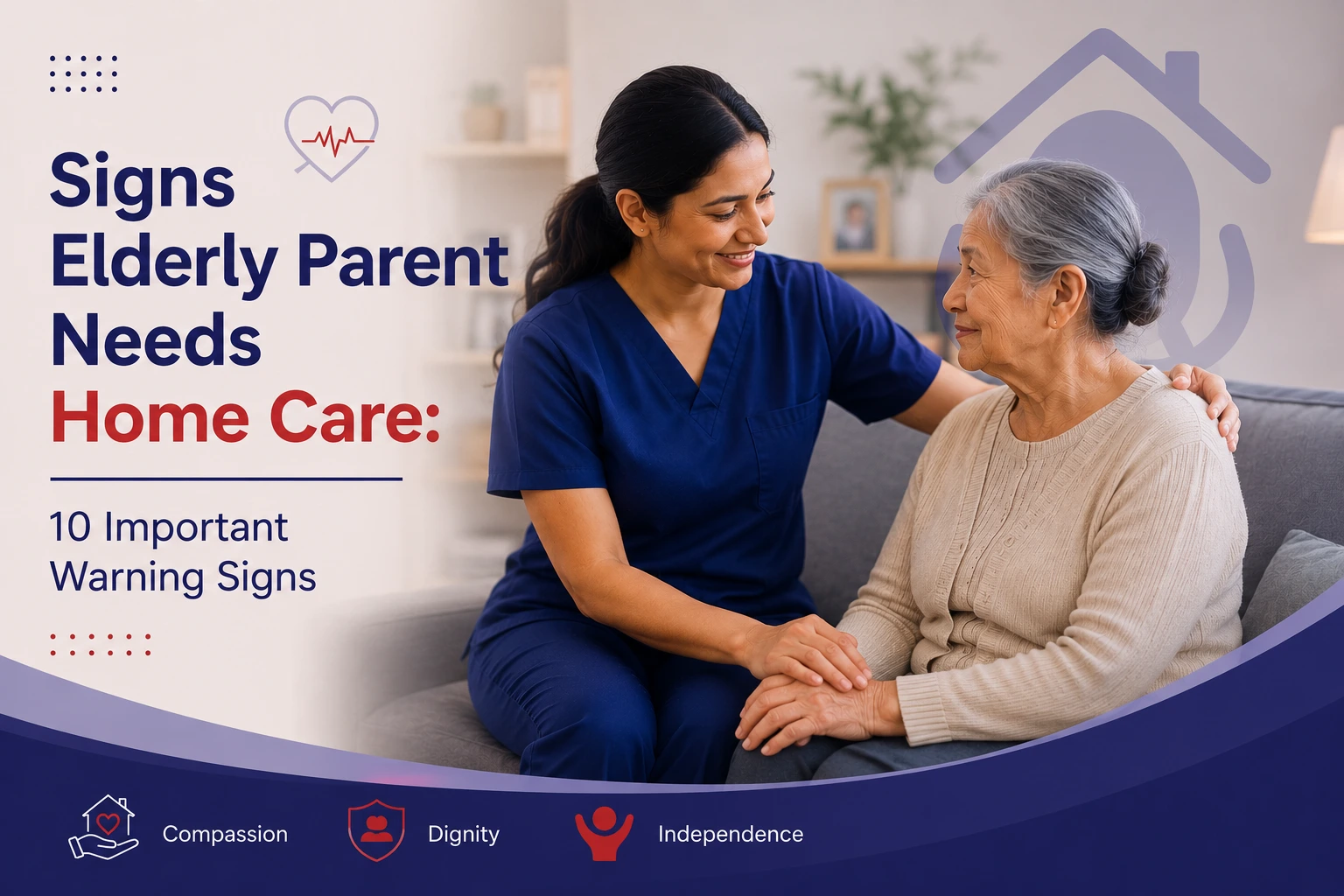 Signs Elderly Parent Needs Home Care:

10 Important Warning Signs

Compassion

Dignity

Independence